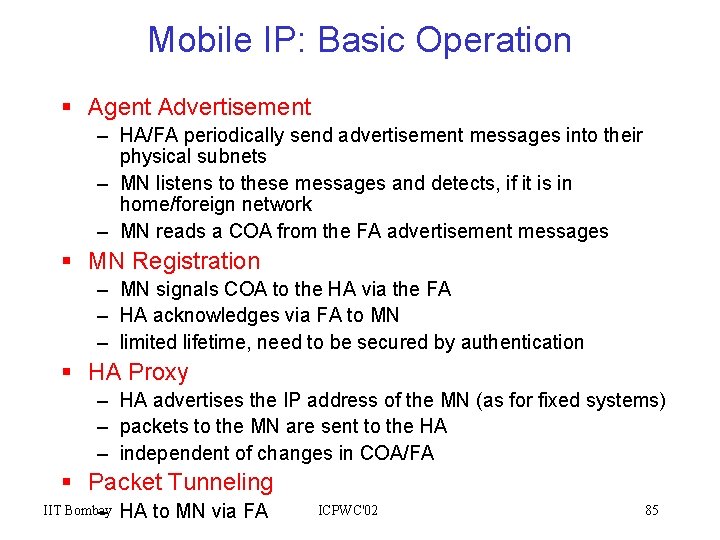 Mobile IP: Basic Operation

▪ Agent Advertisement
– HA/FA periodically send advertisement messages into their physical subnets
– MN listens to these messages and detects, if it is in home/foreign network
– MN reads a COA from the FA advertisement messages

▪ MN Registration
– MN signals COA to the HA via the FA
– HA acknowledges via FA to MN
– limited lifetime, need to be secured by authentication

▪ HA Proxy
– HA advertises the IP address of the MN (as for fixed systems)
– packets to the MN are sent to the HA
– independent of changes in COA/FA

▪ Packet Tunneling
– HA to MN via FA

IIT Bombay ICPWC'02 85